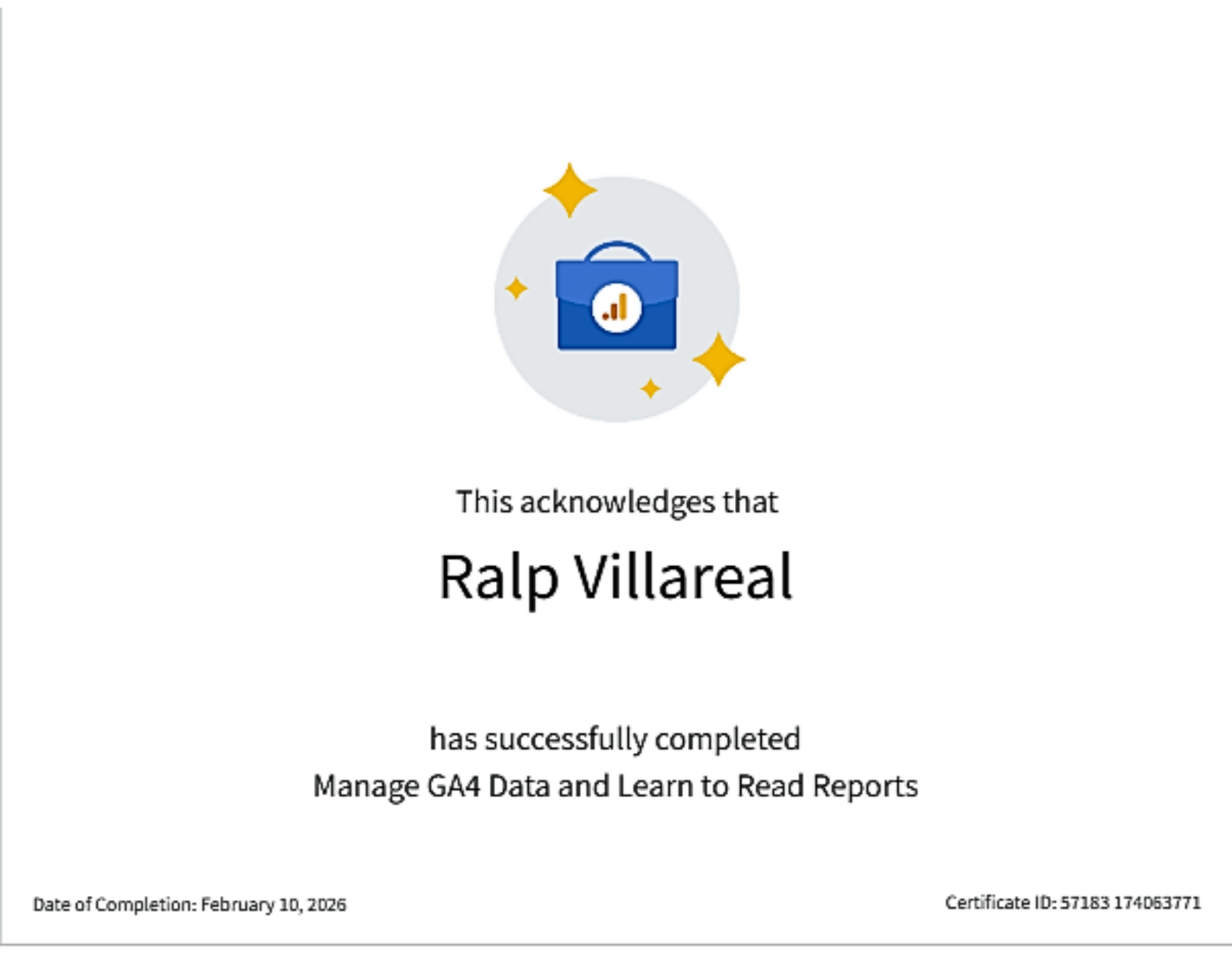 This acknowledges that

Ralp Villareal

has successfully completed
Manage GA4 Data and Learn to Read Reports

Date of Completion: February 10, 2026

Certificate ID: 57183 174063771